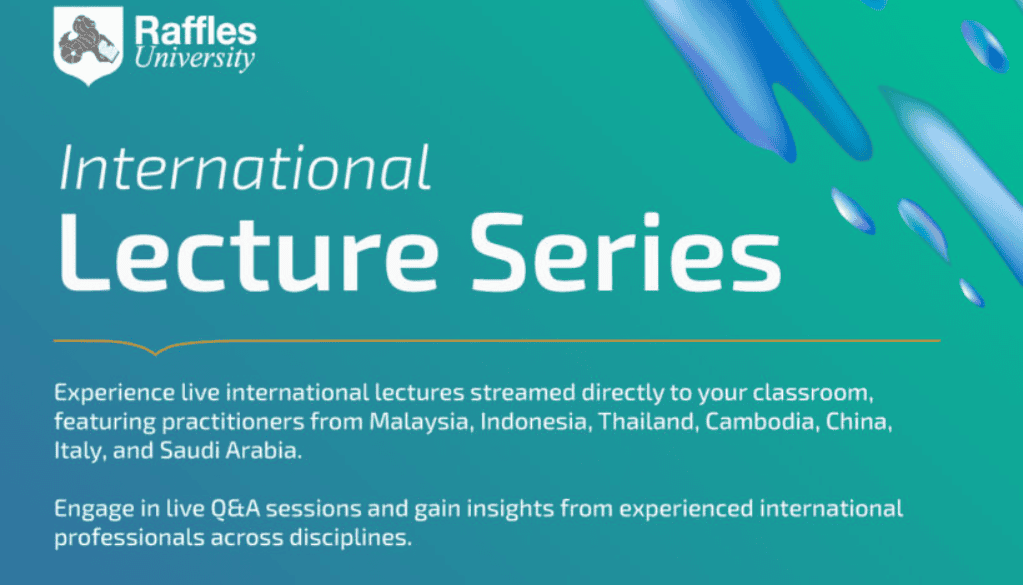 Raffles University

International
Lecture Series

Experience live international lectures streamed directly to your classroom, featuring practitioners from Malaysia, Indonesia, Thailand, Cambodia, China, Italy, and Saudi Arabia.

Engage in live Q&A sessions and gain insights from experienced international professionals across disciplines.